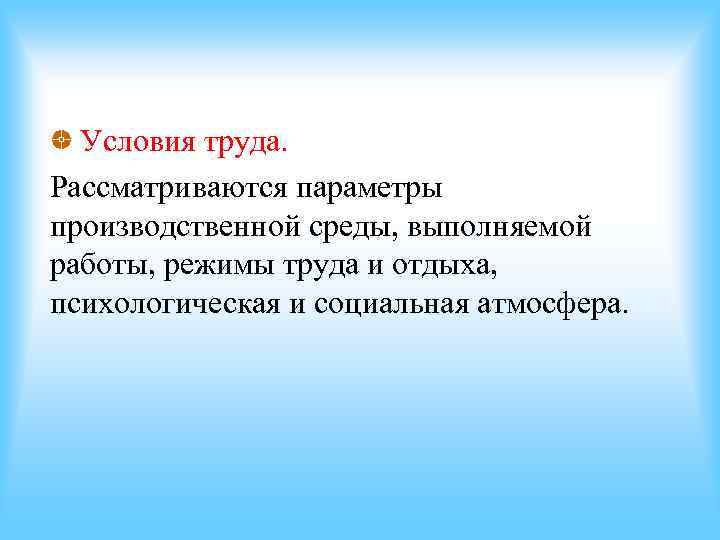 Условия труда.

Рассматриваются параметры производственной среды, выполняемой работы, режимы труда и отдыха, психологическая и социальная атмосфера.